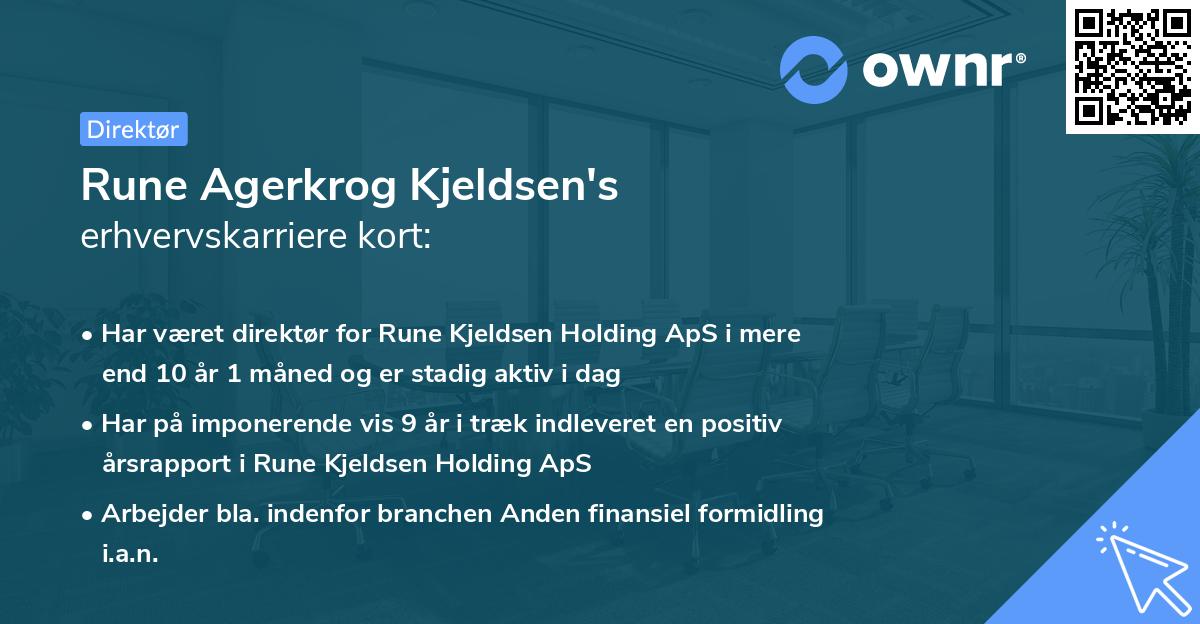 ownr®

Direktør

Rune Agerkrog Kjeldsen's
erhvervskarriere kort:

• Har været direktør for Rune Kjeldsen Holding ApS i mere end 10 år 1 måned og er stadig aktiv i dag

• Har på imponerende vis 9 år i træk indleveret en positiv årsrapport i Rune Kjeldsen Holding ApS

• Arbejder bla. indenfor branchen Anden finansiel formidling i.a.n.